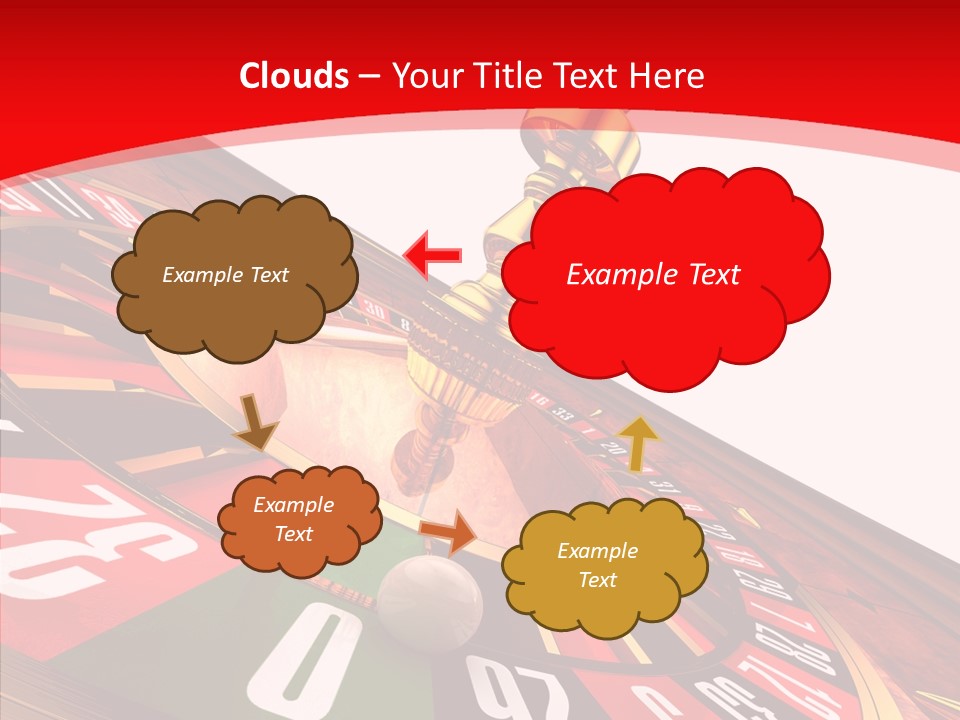 Clouds – Your Title Text Here

Example Text

Example Text

Example Text

Example Text